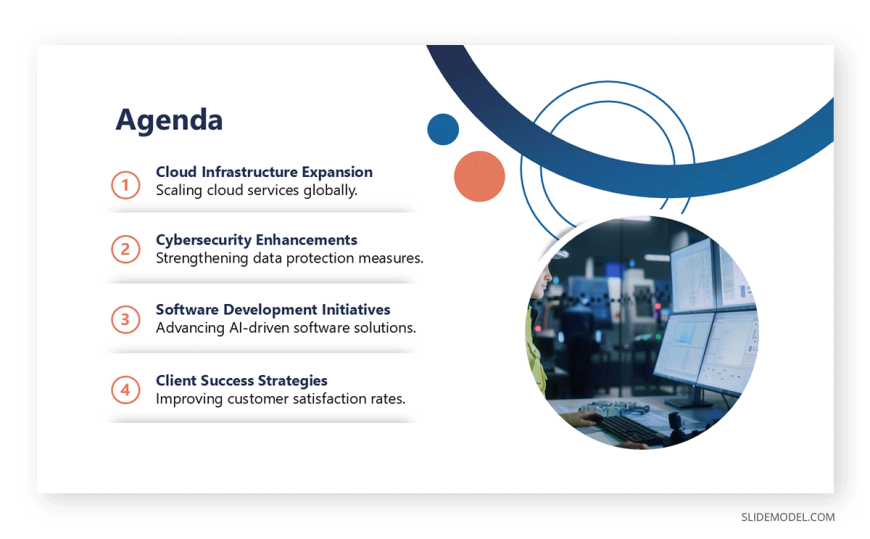 Agenda

1 Cloud Infrastructure Expansion
Scaling cloud services globally.

2 Cybersecurity Enhancements
Strengthening data protection measures.

3 Software Development Initiatives
Advancing AI-driven software solutions.

4 Client Success Strategies
Improving customer satisfaction rates.

SLIDEMODEL.COM